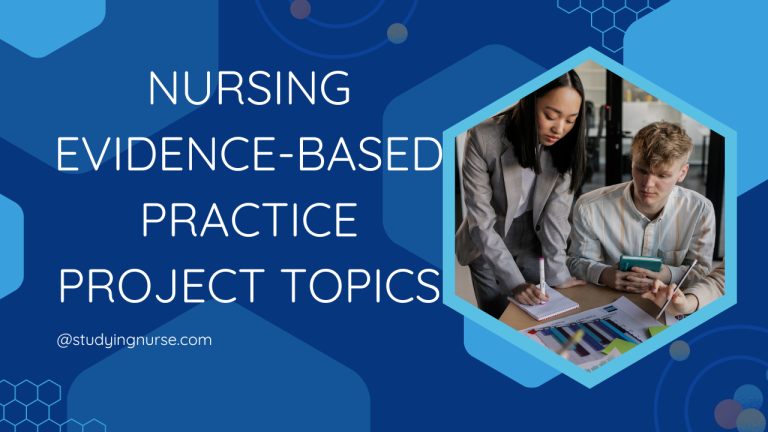 NURSING
EVIDENCE-BASED
PRACTICE
PROJECT TOPICS

@studyingnurse.com